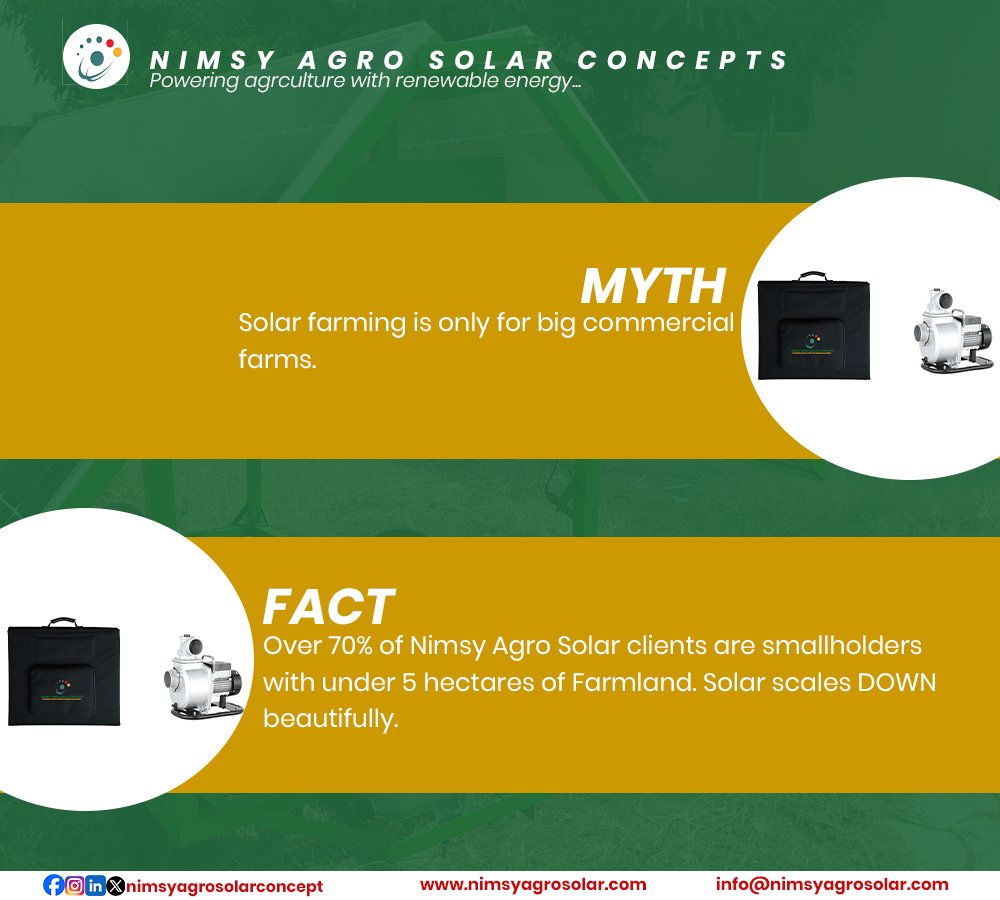 NIMSY AGRO SOLAR CONCEPTS
Powering agrculture with renewable energy...

MYTH
Solar farming is only for big commercial farms.

FACT
Over 70% of Nimsy Agro Solar clients are smallholders with under 5 hectares of Farmland. Solar scales DOWN beautifully.

nimsyagrosolarconcept www.nimsyagrosolar.com info@nimsyagrosolar.com